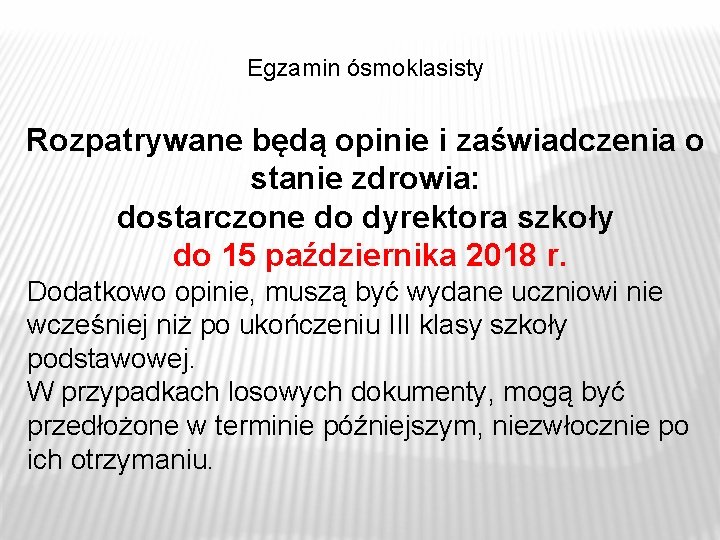 Egzamin ósmoklasisty

Rozpatrywane będą opinie i zaświadczenia o stanie zdrowia:
dostarczone do dyrektora szkoły
do 15 października 2018 r.

Dodatkowo opinie, muszą być wydane uczniowi nie wcześniej niż po ukończeniu III klasy szkoły podstawowej.
W przypadkach losowych dokumenty, mogą być przedłożone w terminie późniejszym, niezwłocznie po ich otrzymaniu.